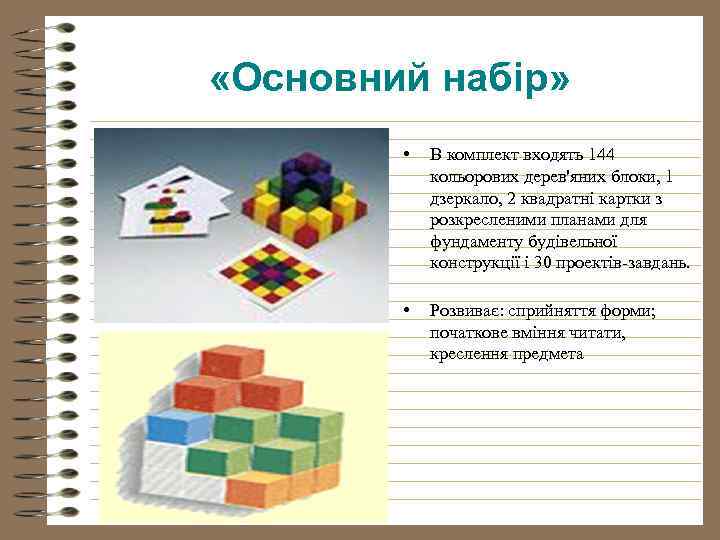 «Основний набір»

• В комплект входять 144 кольорових дерев'яних блоки, 1 дзеркало, 2 квадратні картки з розкресленими планами для фундаменту будівельної конструкції і 30 проектів-завдань.

• Розвиває: сприйняття форми; початкове вміння читати, креслення предмета